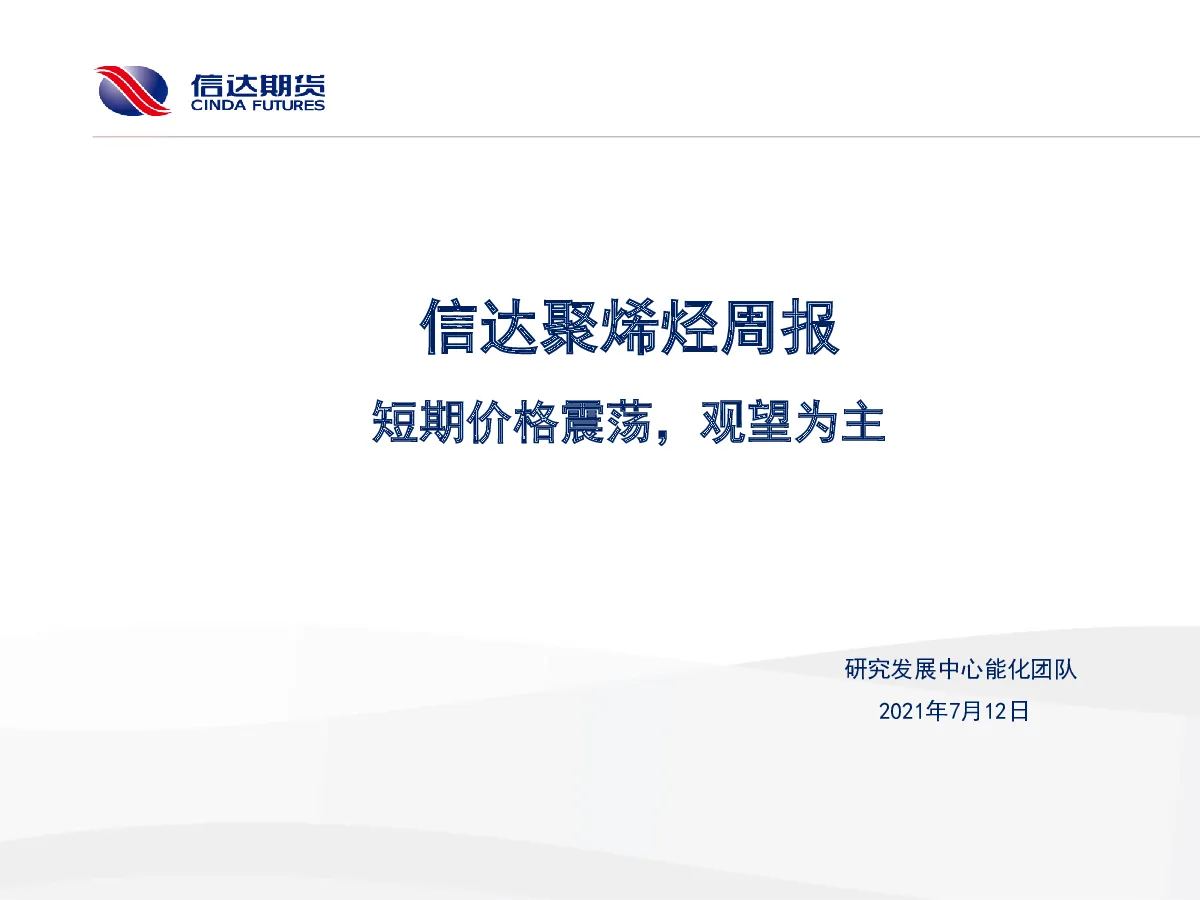 信达期货
CINDA FUTURES

信达聚烯烃周报

短期价格震荡，观望为主

研究发展中心能化团队

2021年7月12日